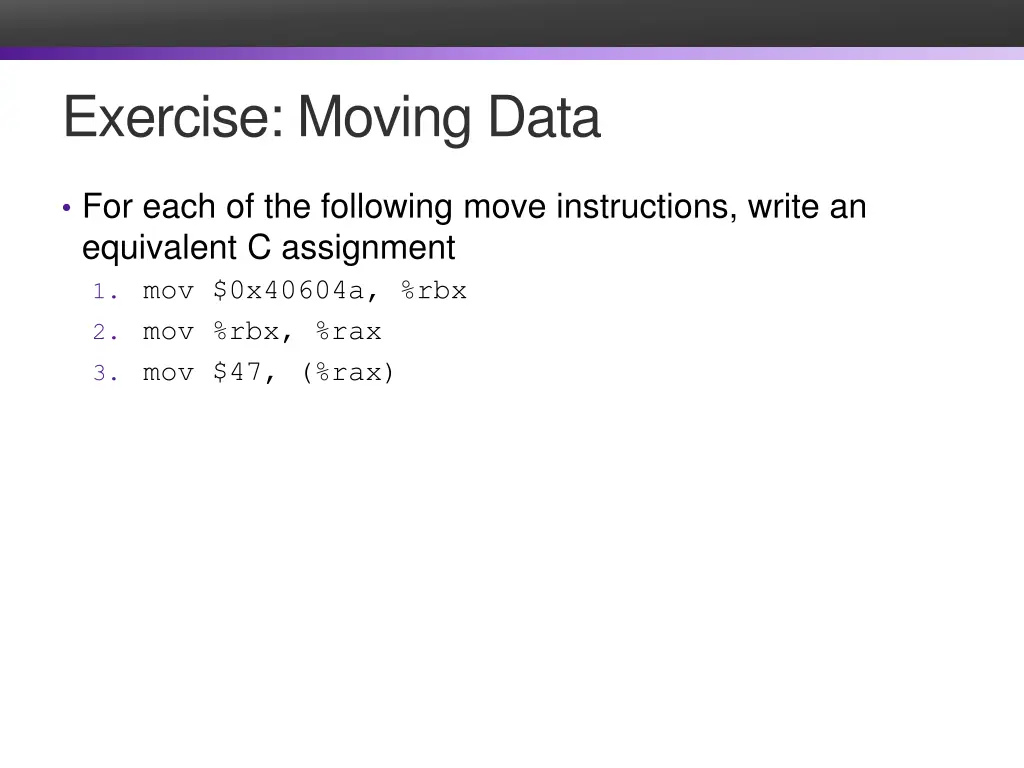 Exercise: Moving Data

• For each of the following move instructions, write an equivalent C assignment

1. mov \$0x40604a, %rbx
2. mov %rbx, %rax
3. mov \$47, (%rax)